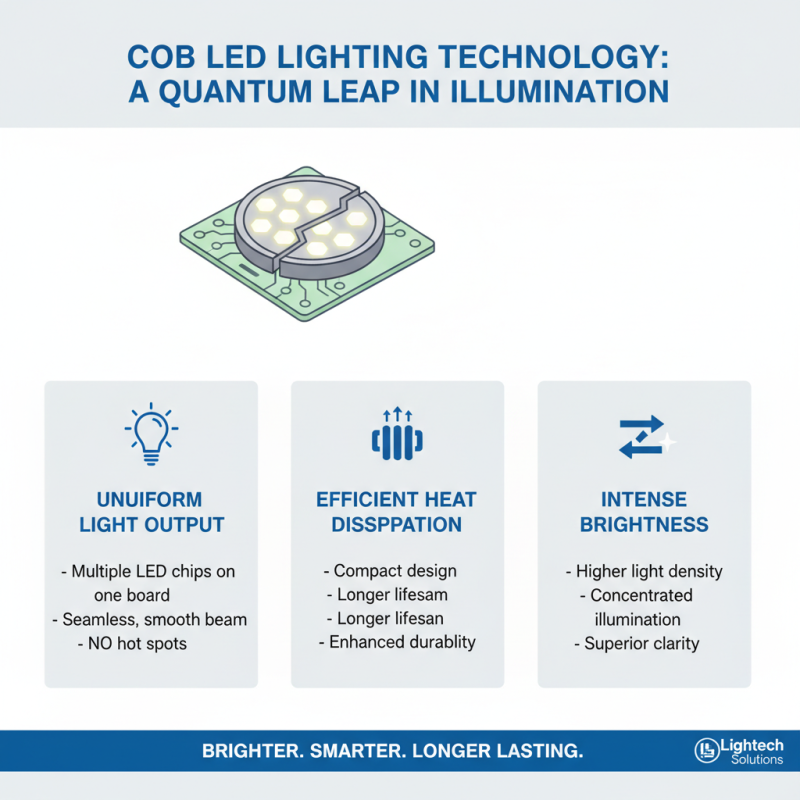 COB LED LIGHTING TECHNOLOGY: A QUANTUM LEAP IN ILLUMINATION

UNUIFORM LIGHT OUTPUT

- Multiple LED chips on one board
- Seamless, smooth beam
- NO hot spots

EFFICIENT HEAT DISSPPATION

- Compact design
- Longer lifesam
- Longer lifesan
- Enhanced durablity

INTENSE BRIGHTNESS

- Higher light density
- Concentrated illumination
- Superior clarity

BRIGHTER. SMARTER. LONGER LASTING.

Lightech Solutions